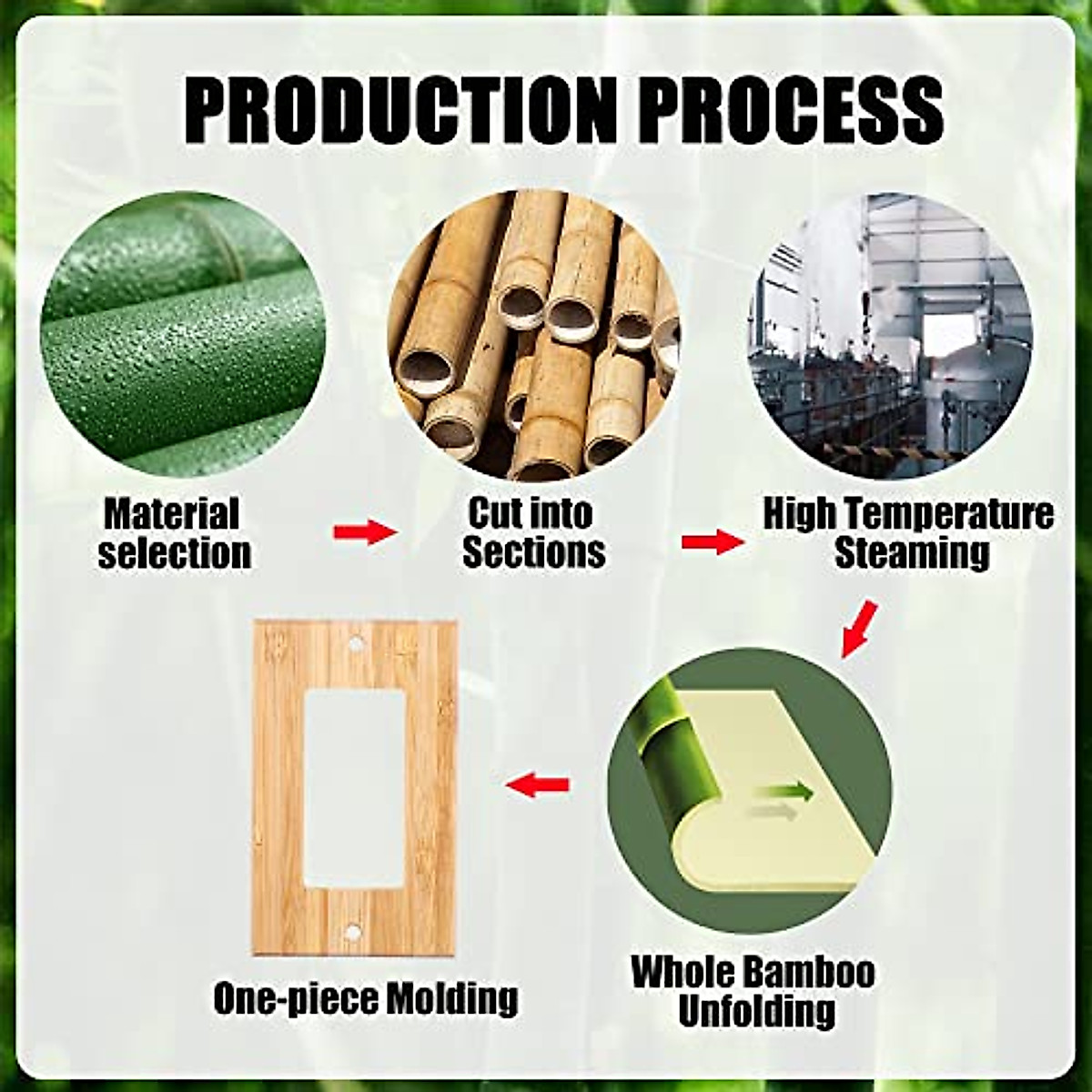 PRODUCTION PROCESS

Material selection

Cut into Sections

High Temperature Steaming

Whole Bamboo Unfolding

One-piece Molding